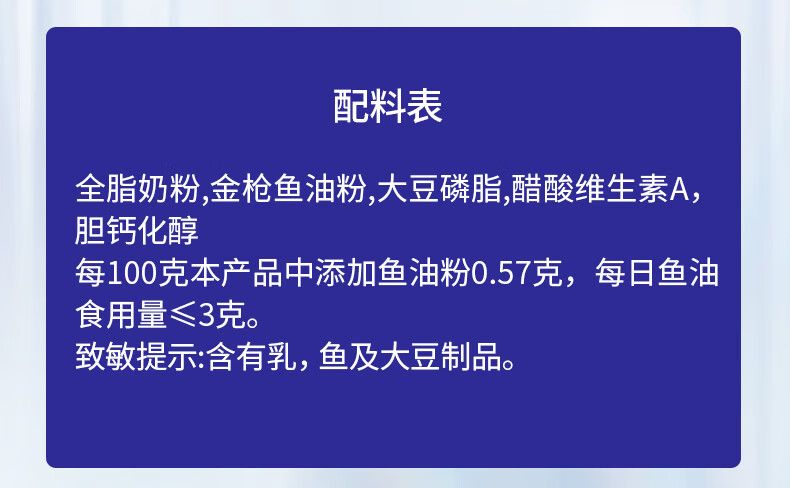 配料表

全脂奶粉,金枪鱼油粉,大豆磷脂,醋酸维生素A，胆钙化醇
每100克本产品中添加鱼油粉0.57克，每日鱼油食用量≤3克。
致敏提示:含有乳，鱼及大豆制品。